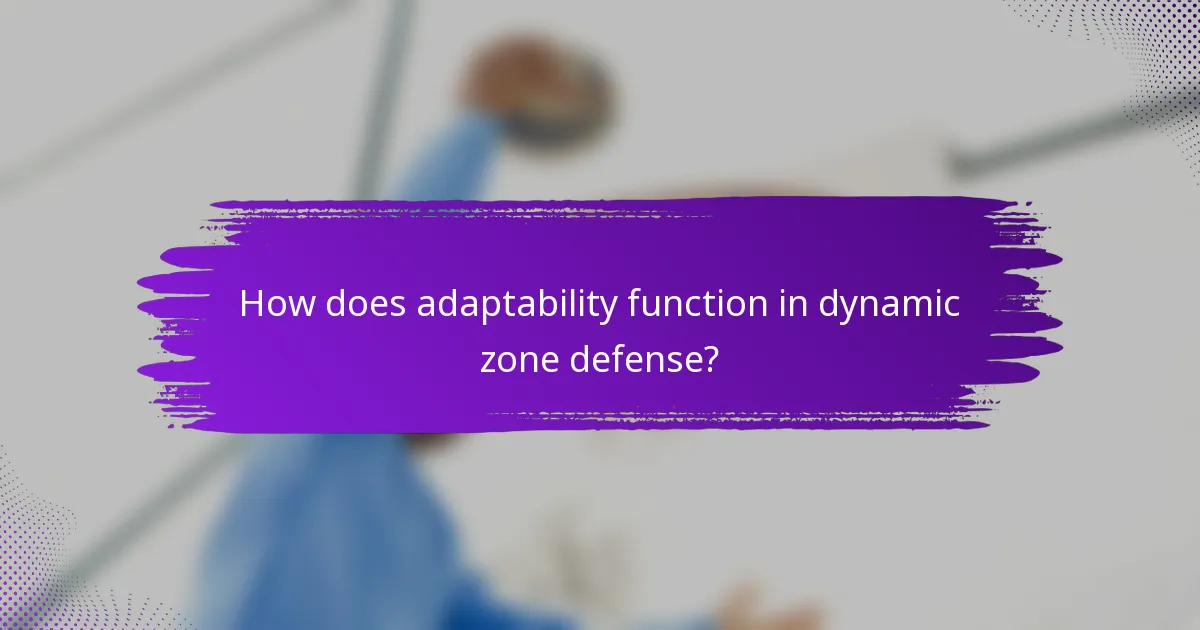 How does adaptability function in dynamic zone defense?